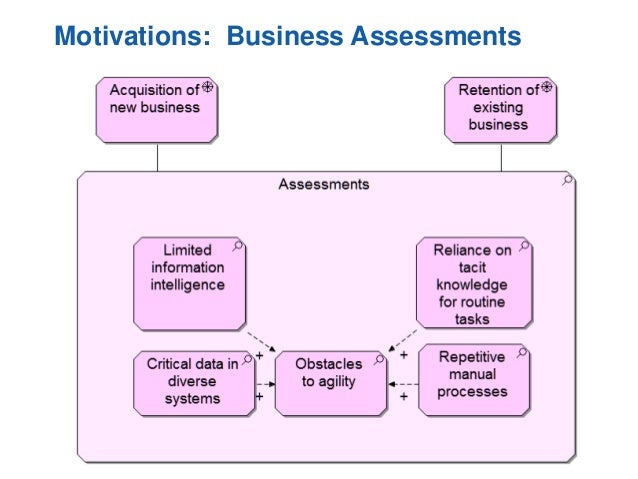 Motivations: Business Assessments

Acquisition of new business

Retention of existing business

Assessments

Limited information intelligence

Reliance on tacit knowledge for routine tasks

Critical data in diverse systems

+

+

Obstacles to agility

+

+

Repetitive manual processes